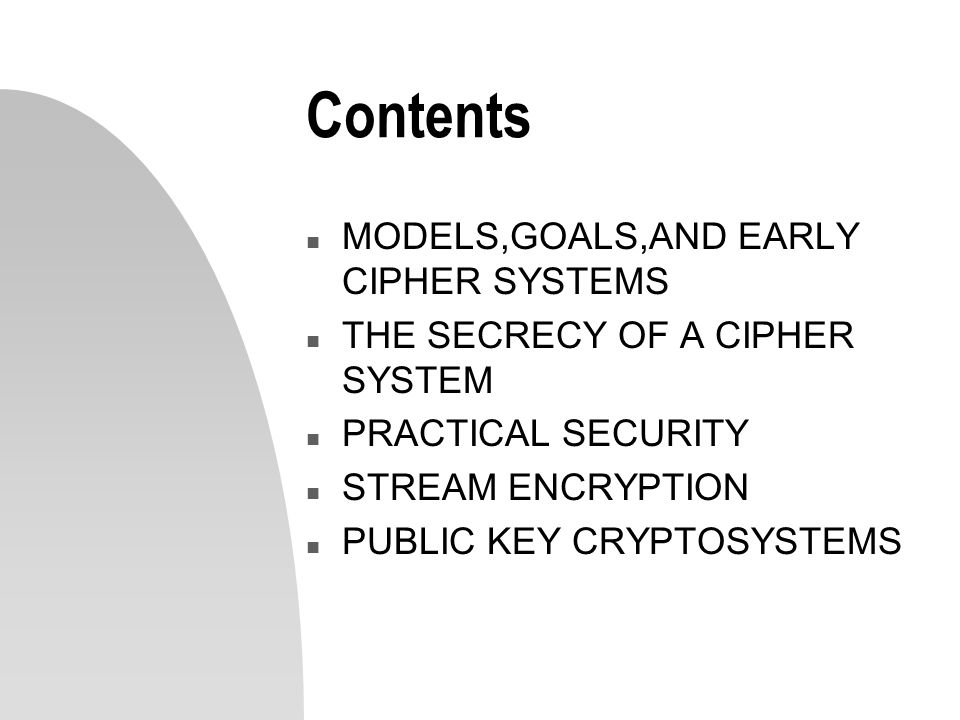 Contents

- MODELS,GOALS,AND EARLY CIPHER SYSTEMS
- THE SECRECY OF A CIPHER SYSTEM
- PRACTICAL SECURITY
- STREAM ENCRYPTION
- PUBLIC KEY CRYPTOSYSTEMS